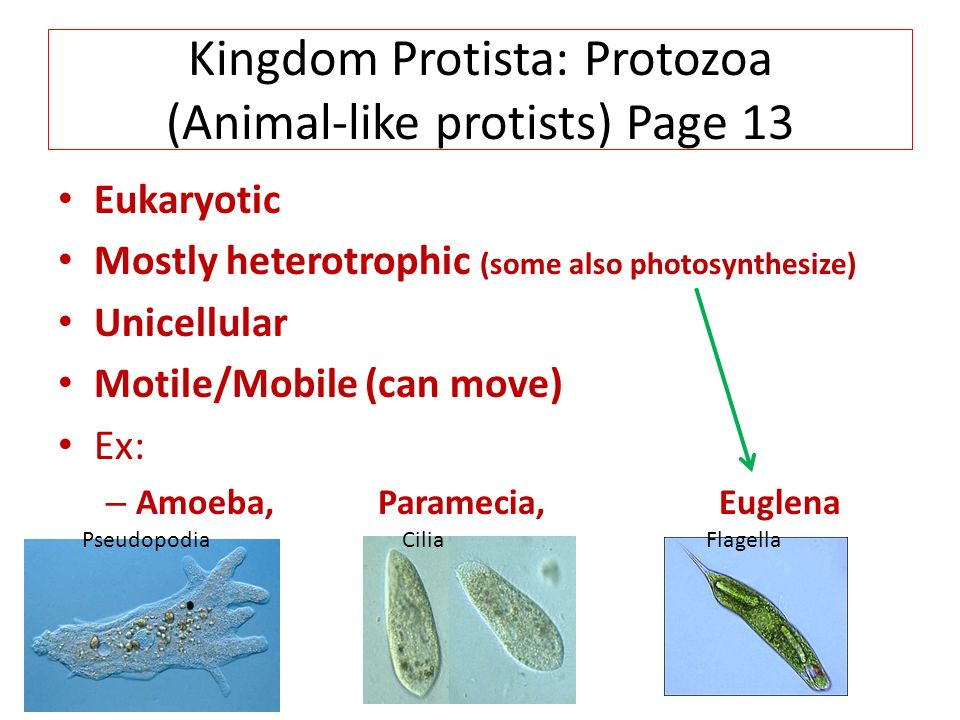 Kingdom Protista: Protozoa (Animal-like protists) Page 13

• Eukaryotic
• Mostly heterotrophic (some also photosynthesize)
• Unicellular
• Motile/Mobile (can move)
• Ex:
– Amoeba, Paramecia, Euglena

Pseudopodia Cilia Flagella